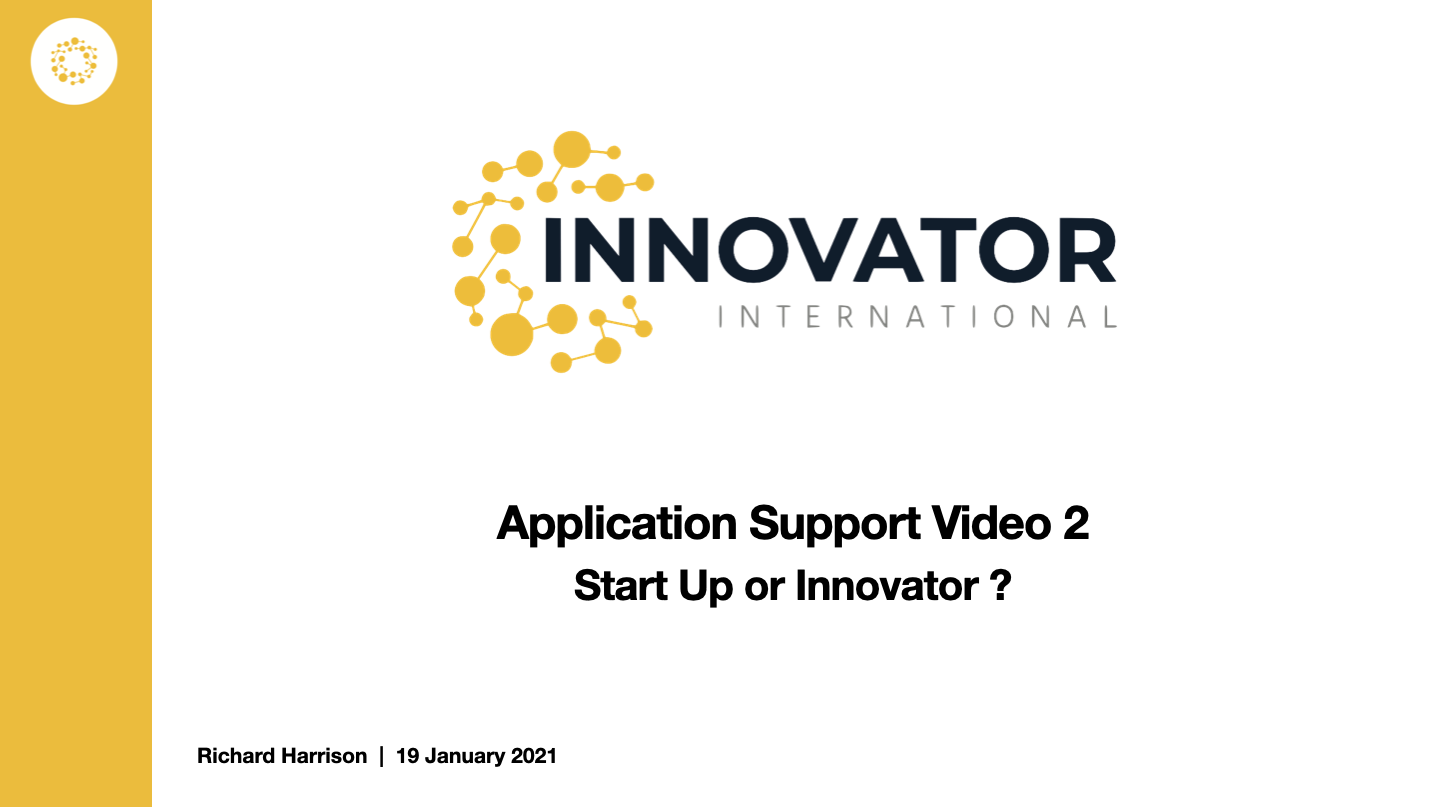 INNOVATOR
INTERNATIONAL

Application Support Video 2
Start Up or Innovator ?

Richard Harrison | 19 January 2021